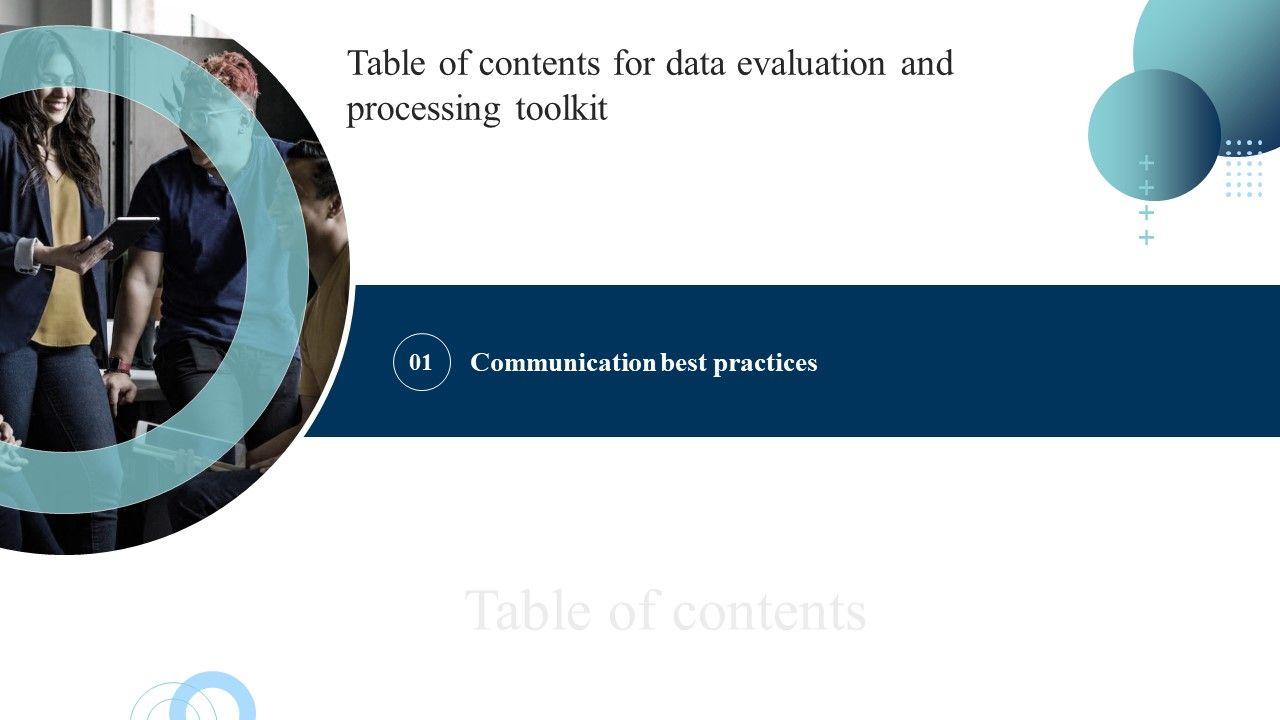 Table of contents for data evaluation and processing toolkit

01

Communication best practices

Table of contents